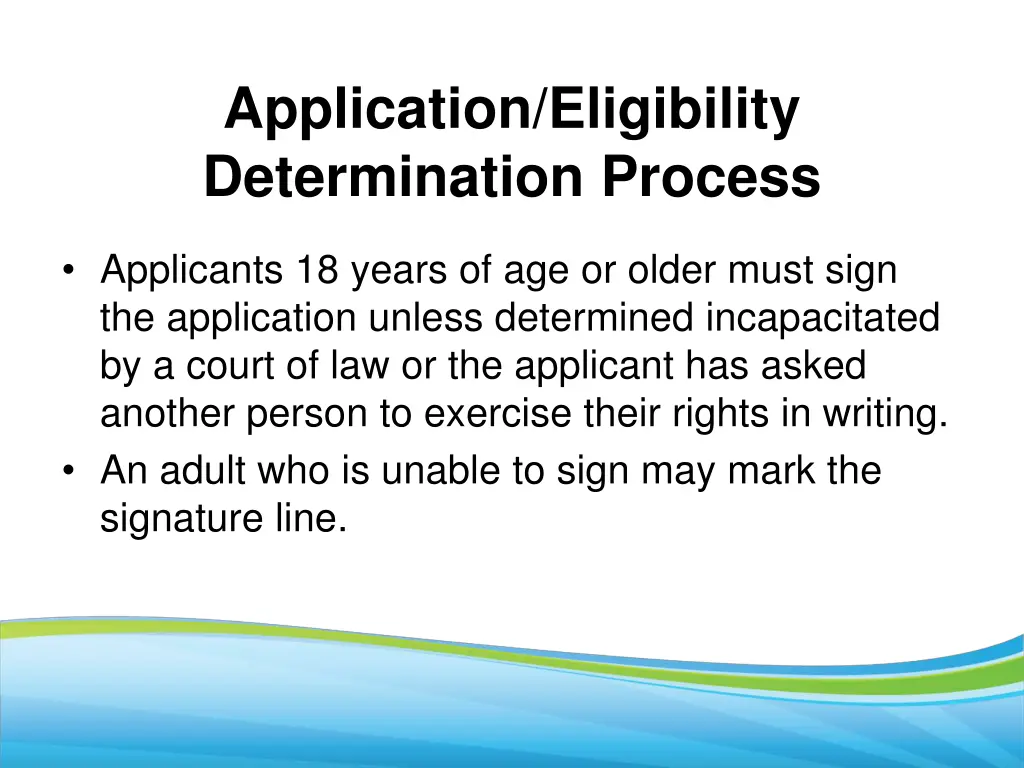 Application/Eligibility Determination Process

• Applicants 18 years of age or older must sign the application unless determined incapacitated by a court of law or the applicant has asked another person to exercise their rights in writing.
• An adult who is unable to sign may mark the signature line.